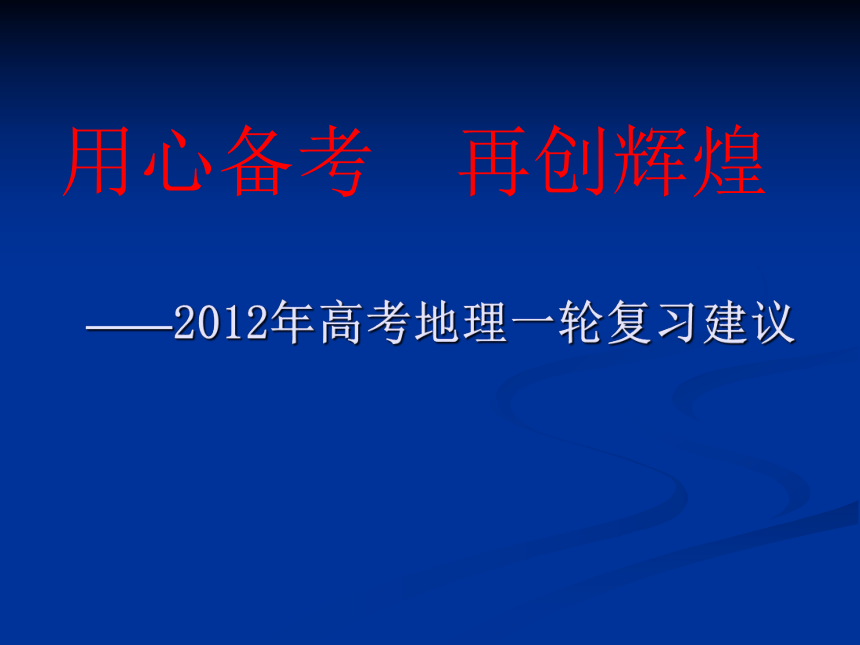 用心备考　再创辉煌

——2012年高考地理一轮复习建议